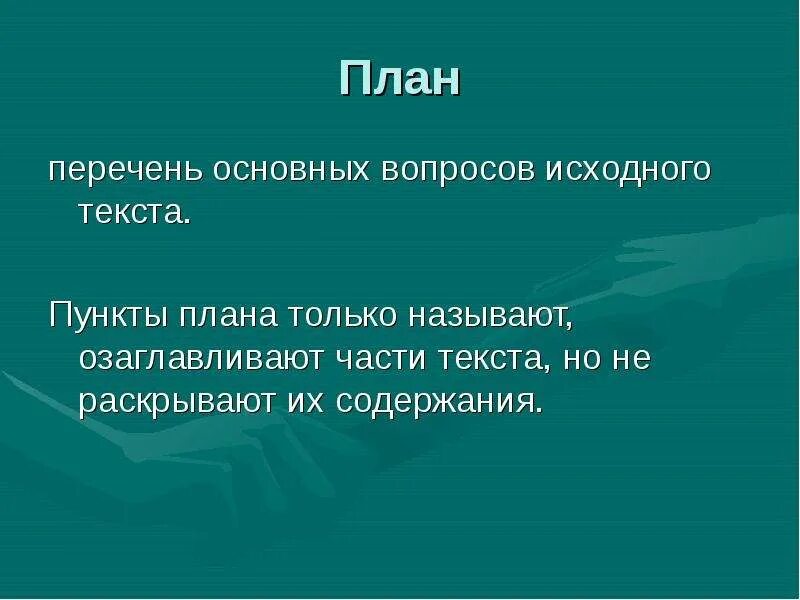 План

перечень основных вопросов исходного текста.

Пункты плана только называют, озаглавливают части текста, но не раскрывают их содержания.